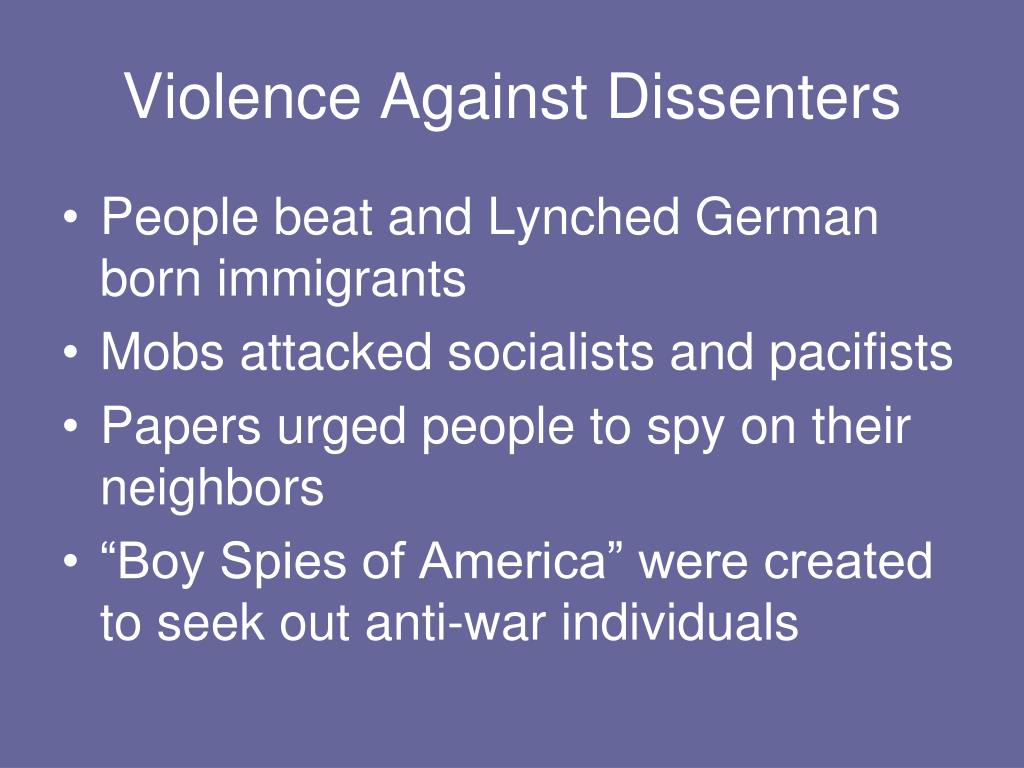 Violence Against Dissenters

• People beat and Lynched German born immigrants
• Mobs attacked socialists and pacifists
• Papers urged people to spy on their neighbors
• “Boy Spies of America” were created to seek out anti-war individuals